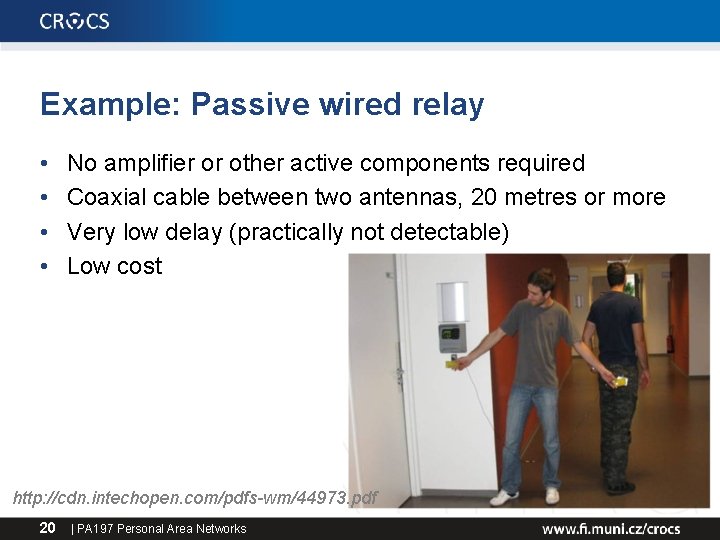 CROCS

Example: Passive wired relay

• No amplifier or other active components required
• Coaxial cable between two antennas, 20 metres or more
• Very low delay (practically not detectable)
• Low cost

http://cdn.intechopen.com/pdfs-wm/44973.pdf

20 | PA197 Personal Area Networks

www.fi.muni.cz/crocs